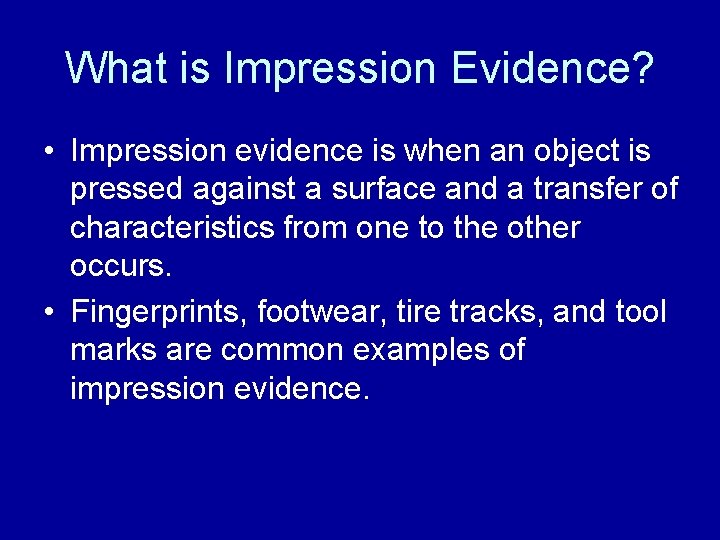 What is Impression Evidence?

• Impression evidence is when an object is pressed against a surface and a transfer of characteristics from one to the other occurs.

• Fingerprints, footwear, tire tracks, and tool marks are common examples of impression evidence.